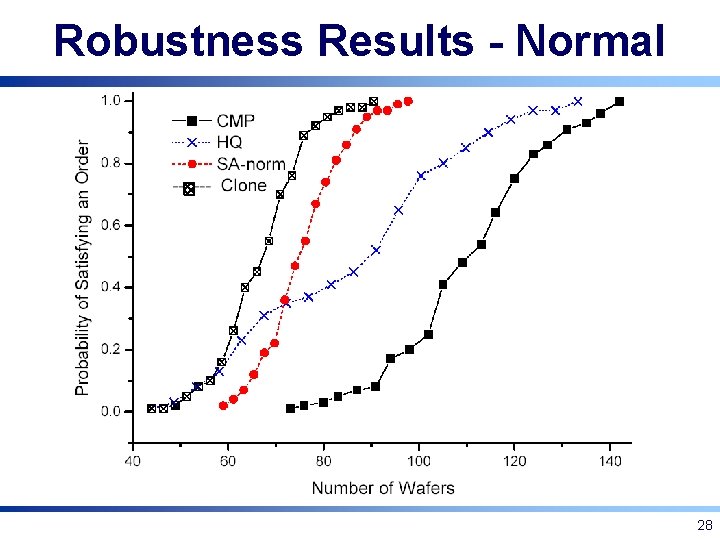 Robustness Results - Normal

CMP
HQ
SA-norm
Clone

Probability of Satisfying an Order

1.0
0.8
0.6
0.4
0.2
0.0

40 60 80 100 120 140

Number of Wafers

28